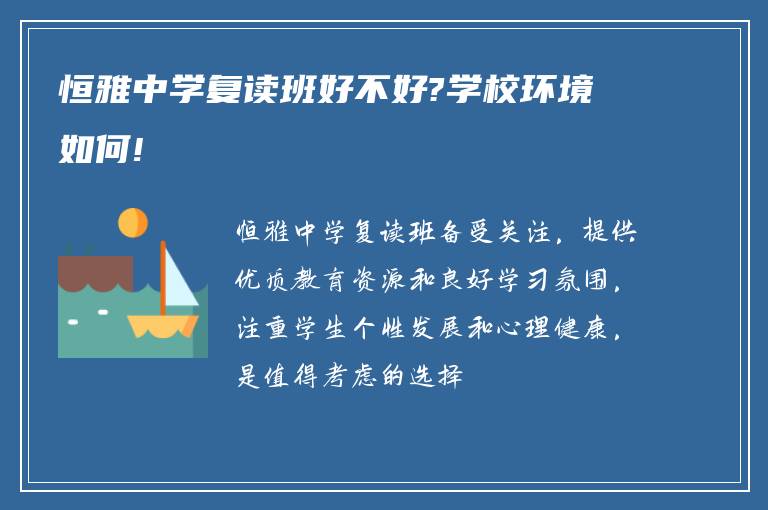 恒雅中学复读班好不好?学校环境如何!

恒雅中学复读班备受关注，提供优质教育资源和良好学习氛围，注重学生个性发展和心理健康，是值得考虑的选择